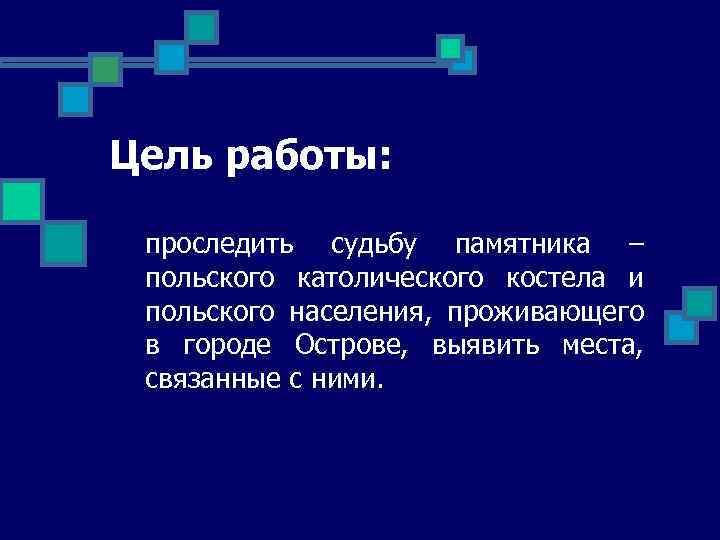 Цель работы:

проследить судьбу памятника – польского католического костела и польского населения, проживающего в городе Острове, выявить места, связанные с ними.